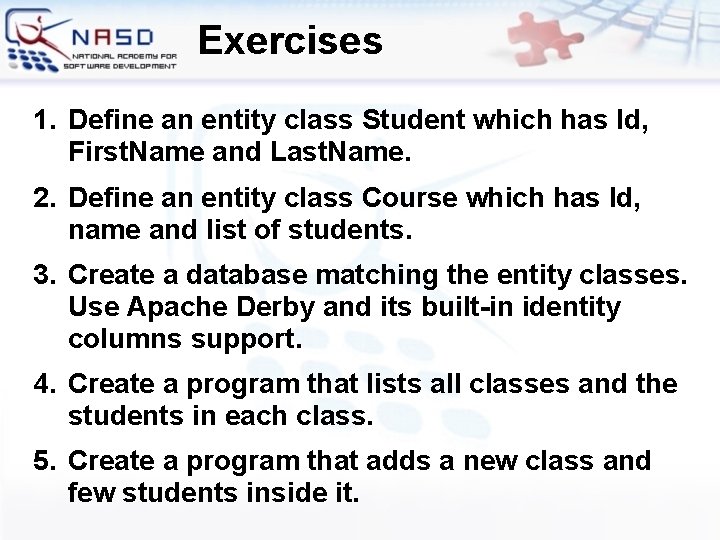 NASD
NATIONAL ACADEMY FOR SOFTWARE DEVELOPMENT

Exercises

1. Define an entity class Student which has Id, FirstName and LastName.

2. Define an entity class Course which has Id, name and list of students.

3. Create a database matching the entity classes. Use Apache Derby and its built-in identity columns support.

4. Create a program that lists all classes and the students in each class.

5. Create a program that adds a new class and few students inside it.